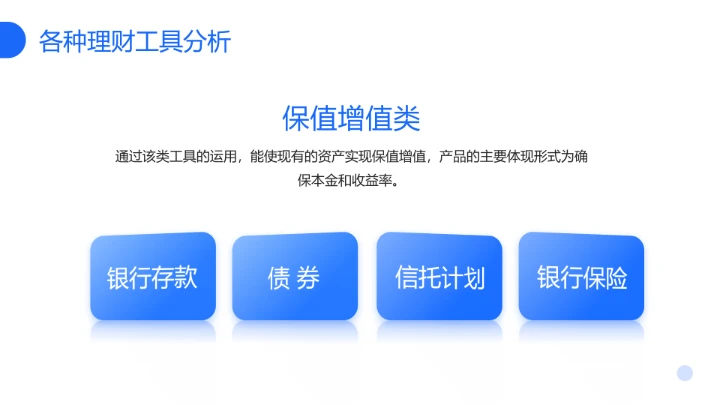 各种理财工具分析

保值增值类

通过该类工具的运用，能使现有的资产实现保值增值，产品的主要体现形式为确保本金和收益率。

银行存款

债 券

信托计划

银行保险